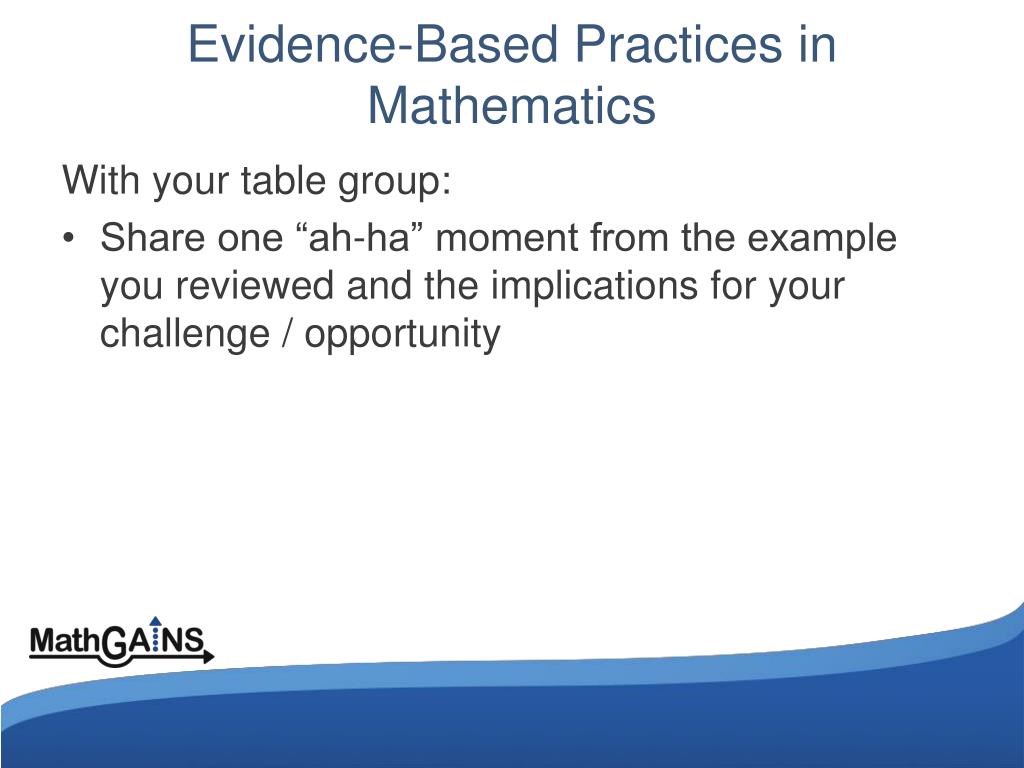 Evidence-Based Practices in Mathematics

With your table group:

• Share one “ah-ha” moment from the example you reviewed and the implications for your challenge / opportunity

MathGAINS